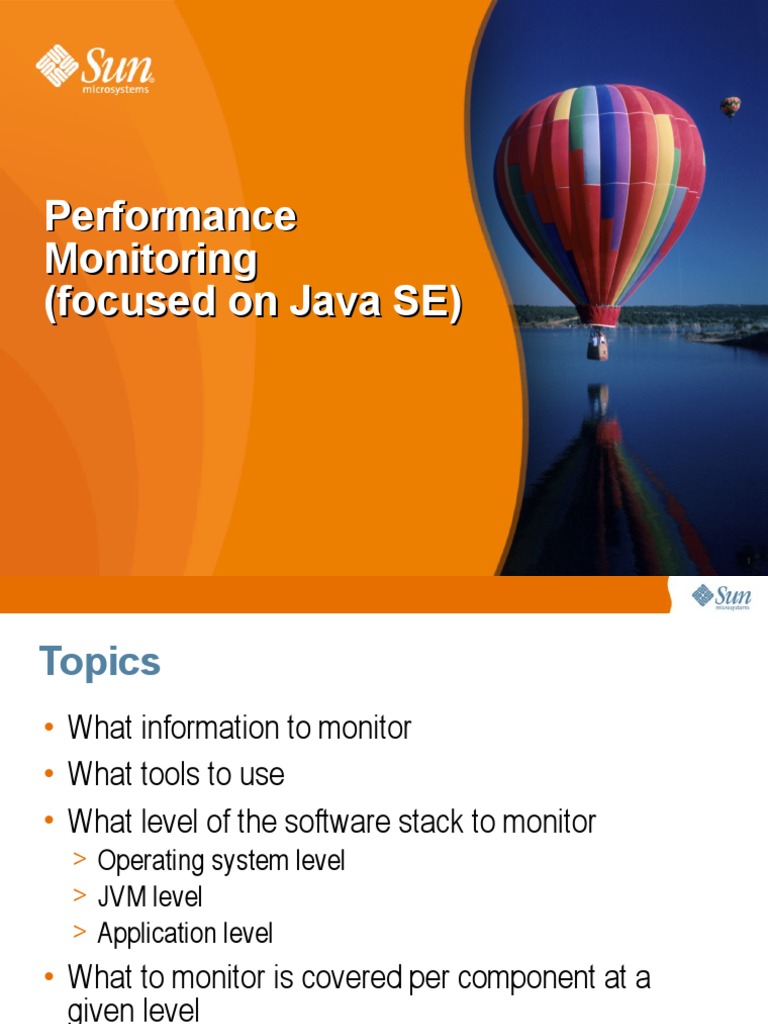 Sun microsystems

Performance Monitoring (focused on Java SE)

1

Sun microsystems

Topics

• What information to monitor
• What tools to use
• What level of the software stack to monitor
> Operating system level
> JVM level
> Application level
• What to monitor is covered per component at a given level